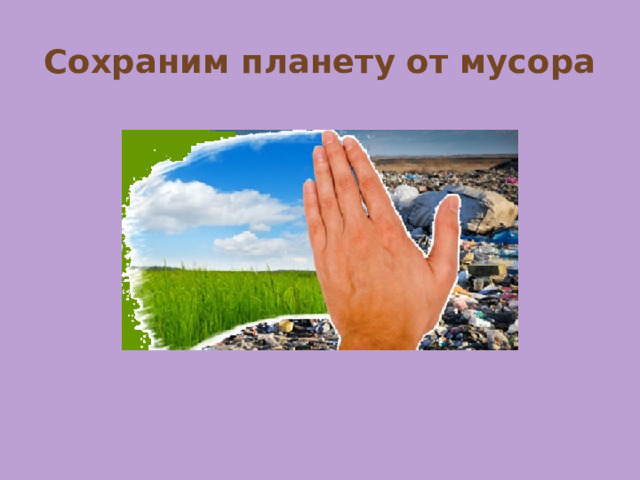 Сохраним планету от мусора